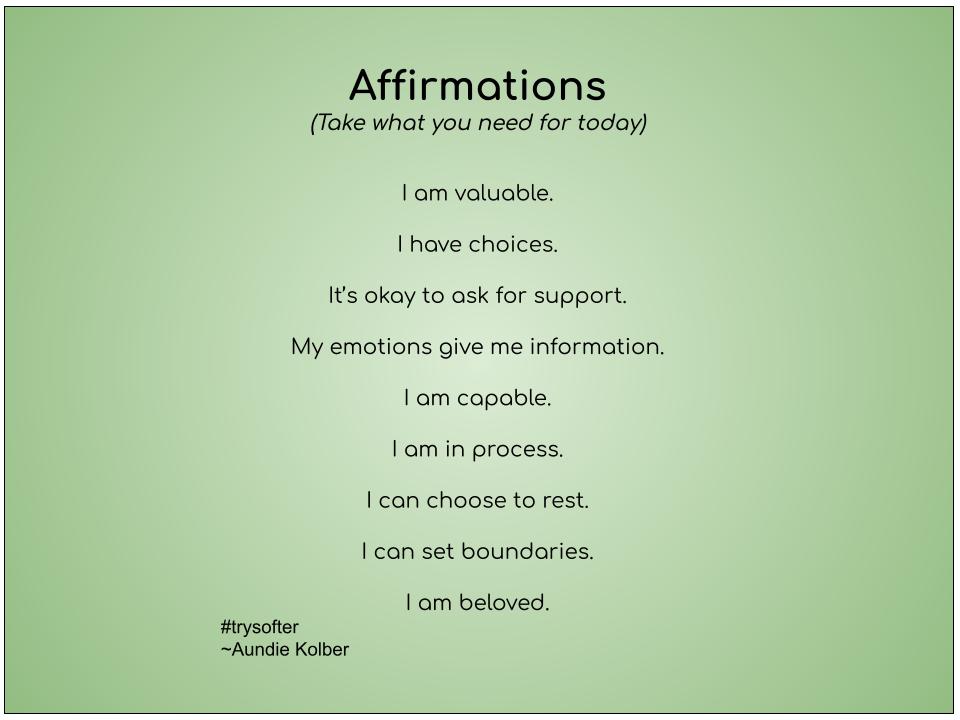 Affirmations
(Take what you need for today)

I am valuable.

I have choices.

It's okay to ask for support.

My emotions give me information.

I am capable.

I am in process.

I can choose to rest.

I can set boundaries.

I am beloved.

#trysofter
~Aundie Kolber